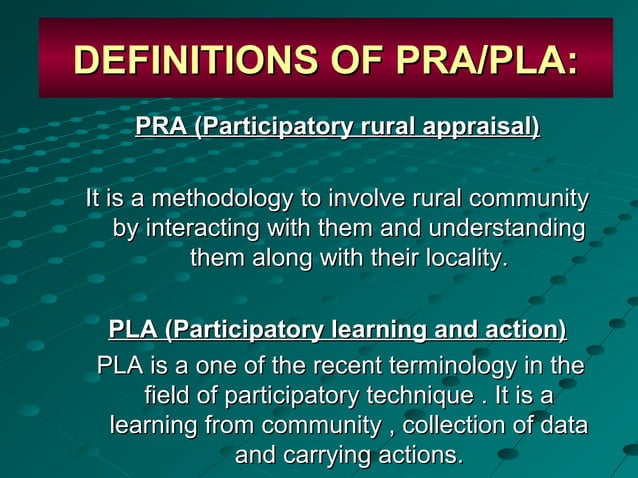 DEFINITIONS OF PRA/PLA:

PRA (Participatory rural appraisal)

It is a methodology to involve rural community by interacting with them and understanding them along with their locality.

PLA (Participatory learning and action)

PLA is a one of the recent terminology in the field of participatory technique . It is a learning from community , collection of data and carrying actions.